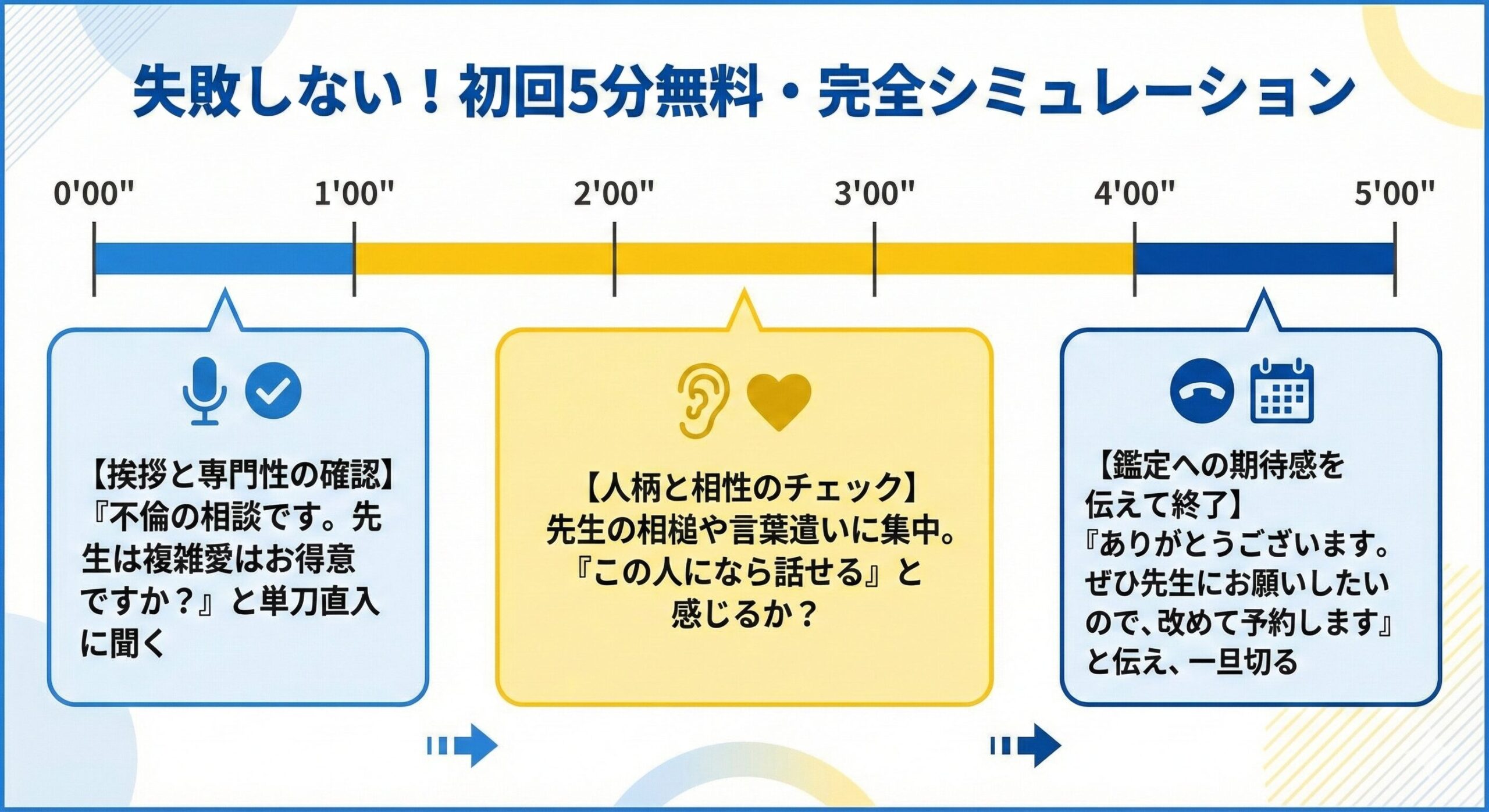 失敗しない！初回5分無料・完全シミュレーション

0'00" 1'00" 2'00" 3'00" 4'00" 5'00"

【挨拶と専門性の確認】『不倫の相談です。先生は複雑愛はお得意ですか？』と単刀直入に聞く

【人柄と相性のチェック】先生の相槌や言葉遣いに集中。『この人になら話せる』と感じるか？

【鑑定への期待感を伝えて終了】『ありがとうございます。ぜひ先生にお願いしたいので、改めて予約します』と伝え、一旦切る